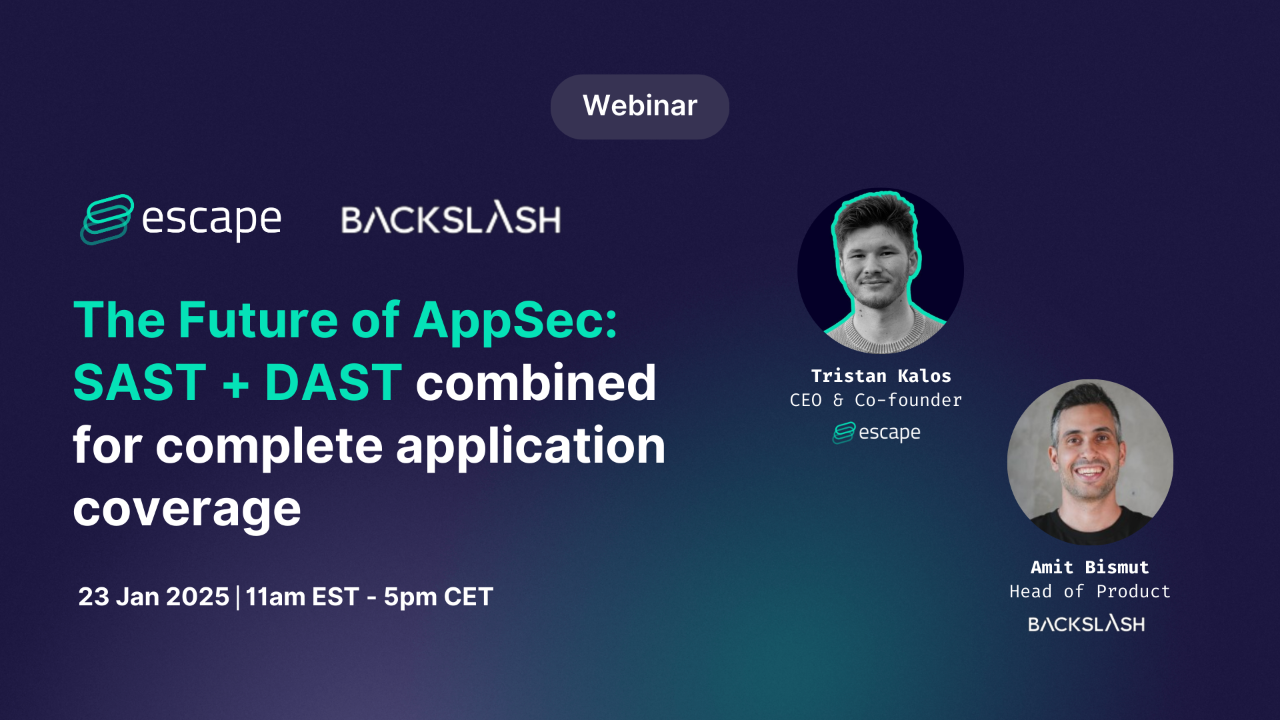 Webinar

escape BACKSLASH

The Future of AppSec: SAST + DAST combined for complete application coverage

23 Jan 2025 | 11am EST - 5pm CET

Tristan Kalos
CEO & Co-founder
escape

Amit Bismut
Head of Product
BACKSLASH